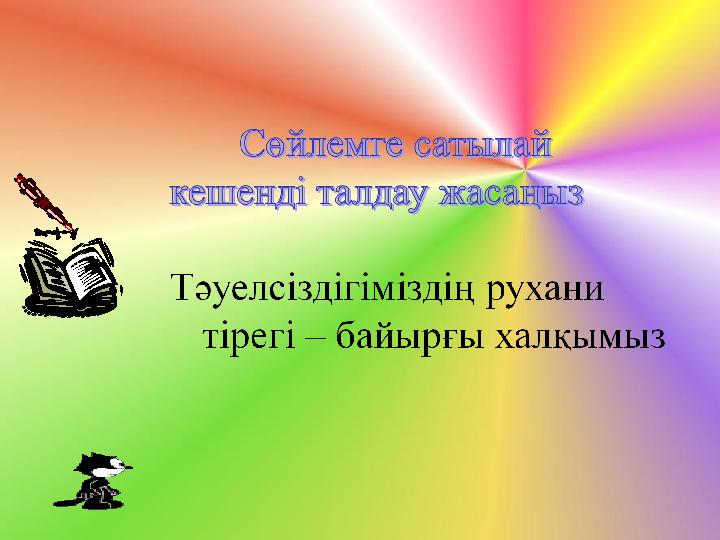 Сөйлемге сатылай кешенді талдау жасаңыз

Тәуелсіздігіміздің рухани тірегі – байырғы халқымыз